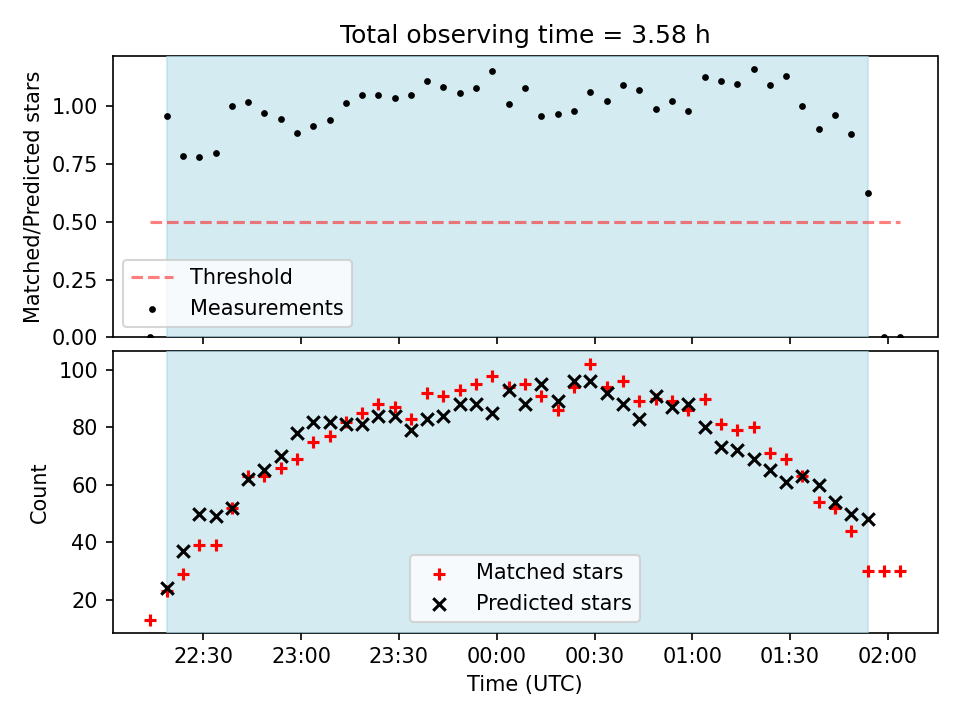 Total observing time = 3.58 h

Matched/Predicted stars

1.00
0.75
0.50
0.25
0.00

Threshold
Measurements

Count

100
80
60
40
20

Matched stars
Predicted stars

22:30
23:00
23:30
00:00
00:30
01:00
01:30
02:00

Time (UTC)